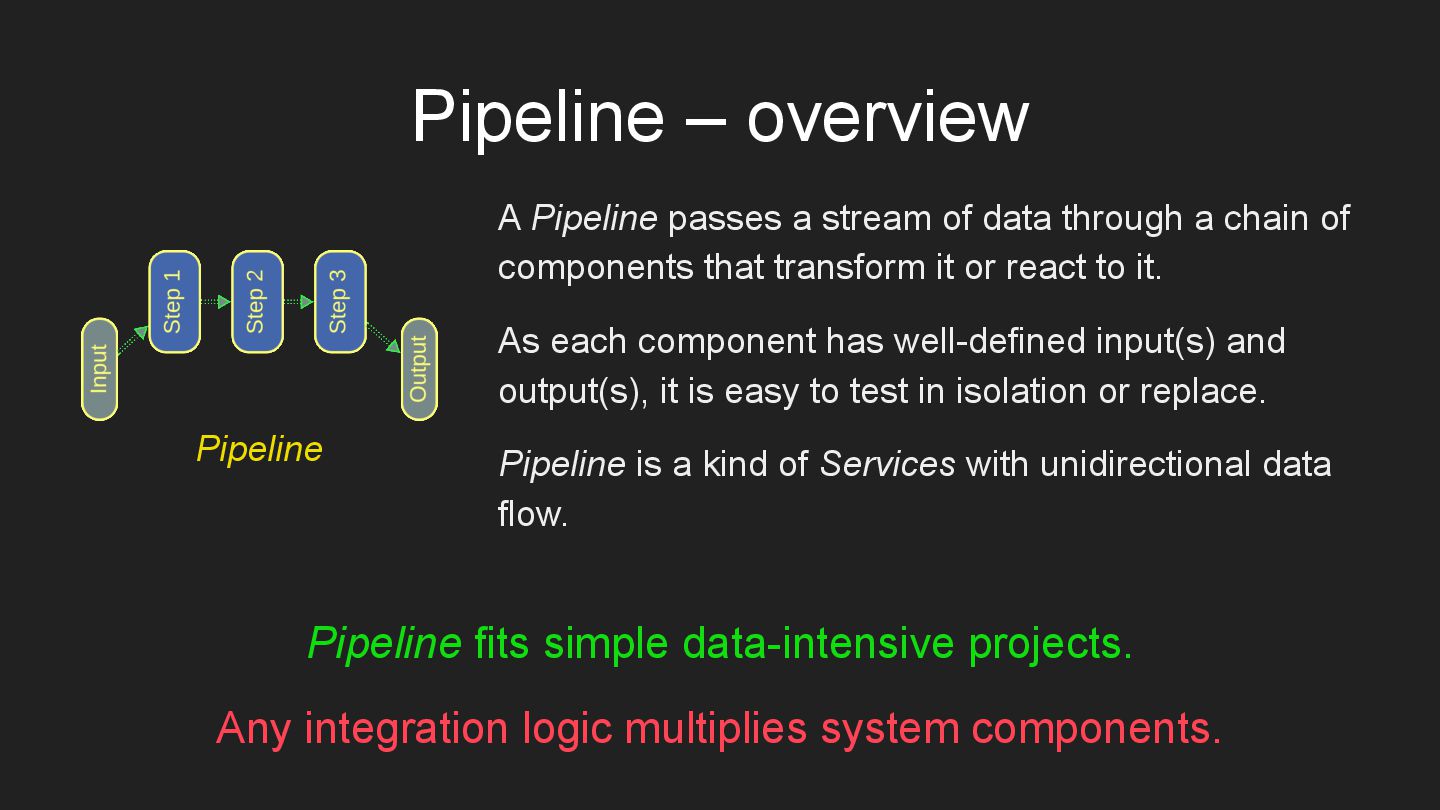 Pipeline – overview

Input

Step 1

Step 2

Step 3

Output

Pipeline

A Pipeline passes a stream of data through a chain of components that transform it or react to it.

As each component has well-defined input(s) and output(s), it is easy to test in isolation or replace.

Pipeline is a kind of Services with unidirectional data flow.

Pipeline fits simple data-intensive projects.

Any integration logic multiplies system components.